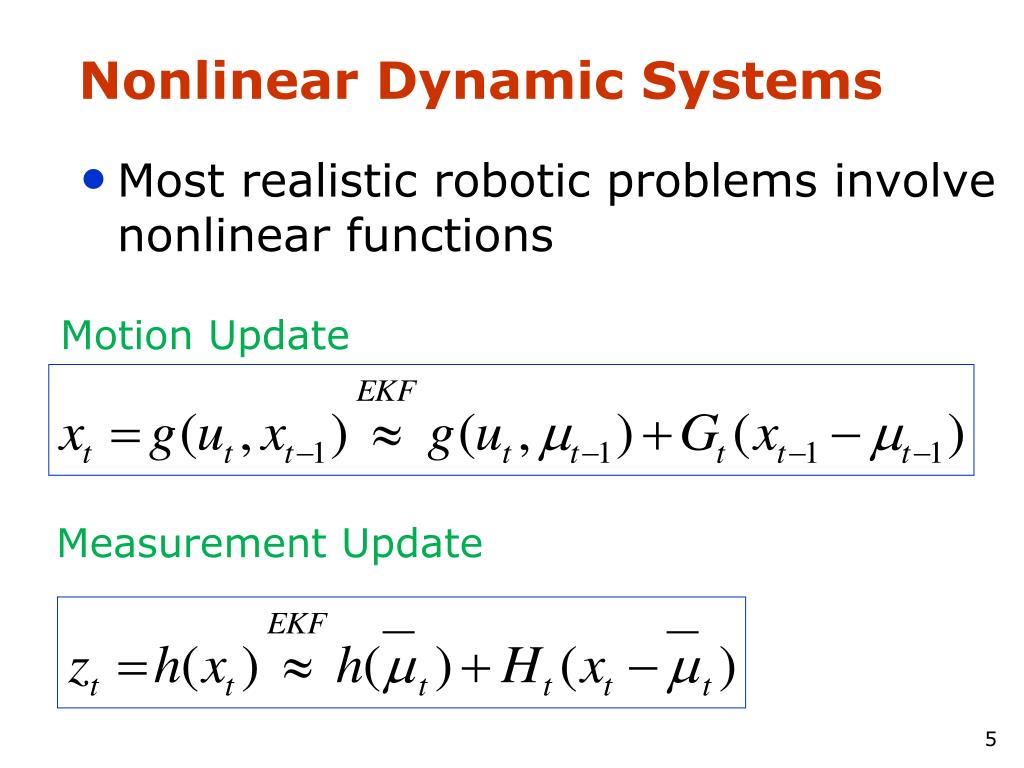 Nonlinear Dynamic Systems

• Most realistic robotic problems involve nonlinear functions

Motion Update

$x_t = g(u_t, x_{t-1}) \overset{EKF}{\approx} g(u_t, \mu_{t-1}) + G_t(x_{t-1} - \mu_{t-1})$

Measurement Update

$z_t = h(x_t) \overset{EKF}{\approx} h(\bar{\mu}_t) + H_t(x_t - \bar{\mu}_t)$

5